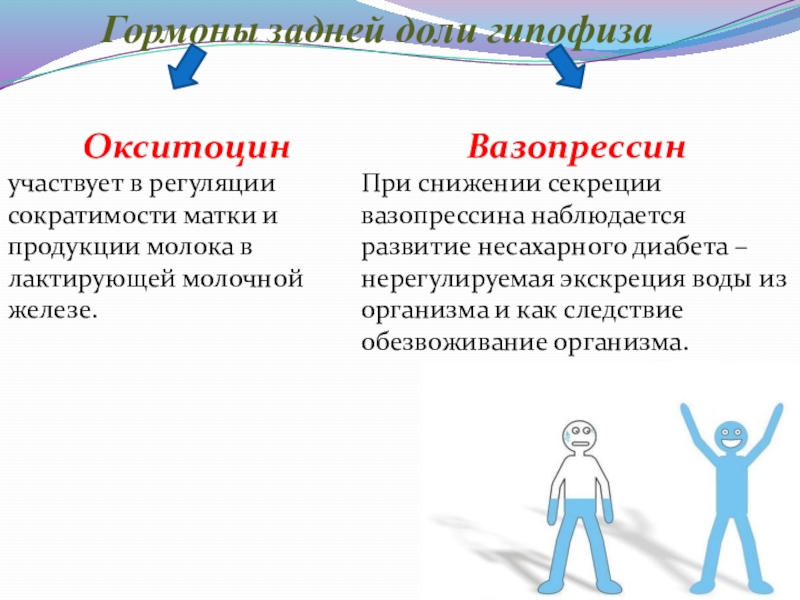 Гормоны задней доли гипофиза

Окситоцин

участвует в регуляции сократимости матки и продукции молока в лактирующей молочной железе.

Вазопрессин

При снижении секреции вазопрессина наблюдается развитие несахарного диабета – нерегулируемая экскреция воды из организма и как следствие обезвоживание организма.